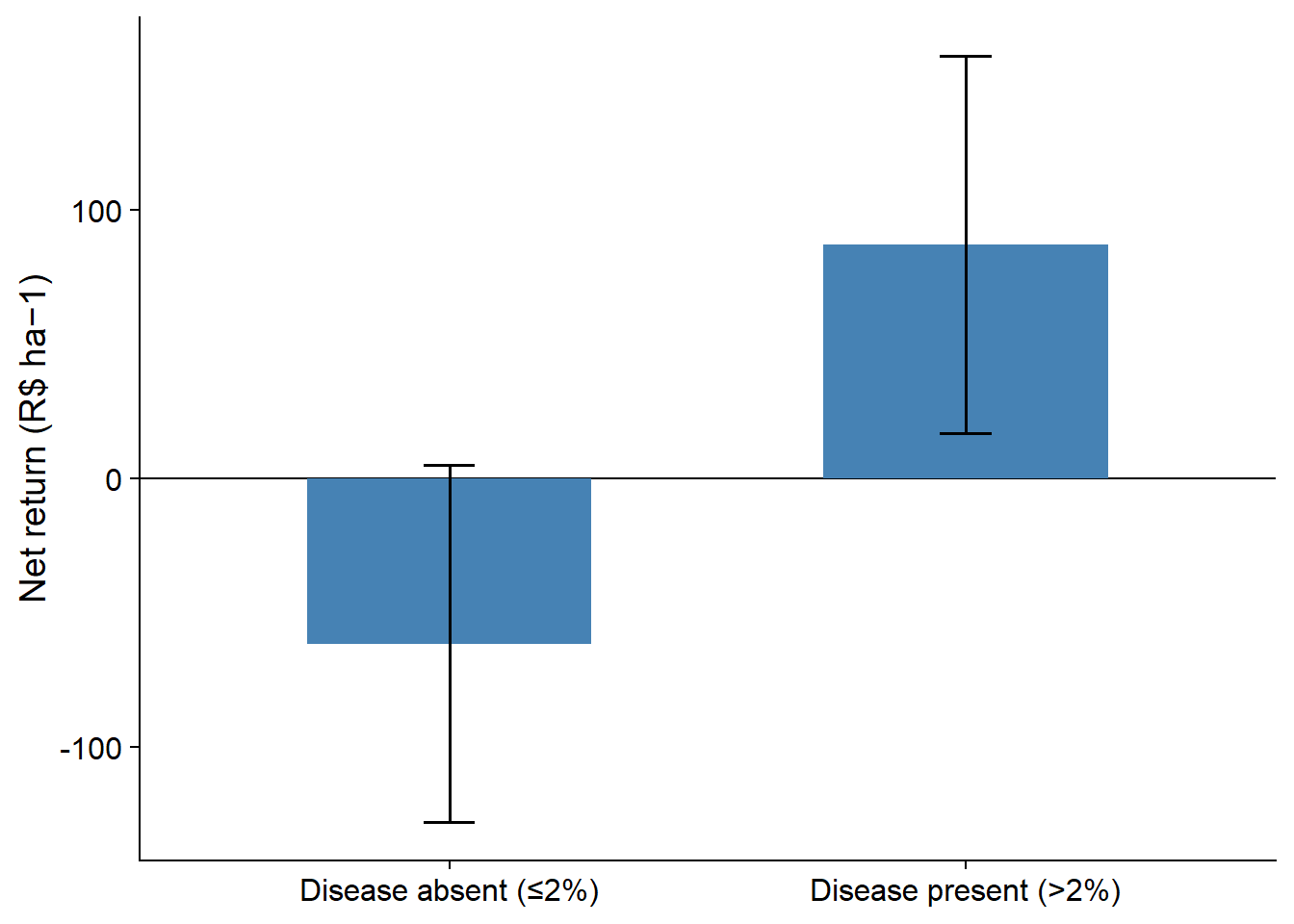 Net return (R$ ha−1)

100

0

-100

Disease absent (≤2%)

Disease present (>2%)